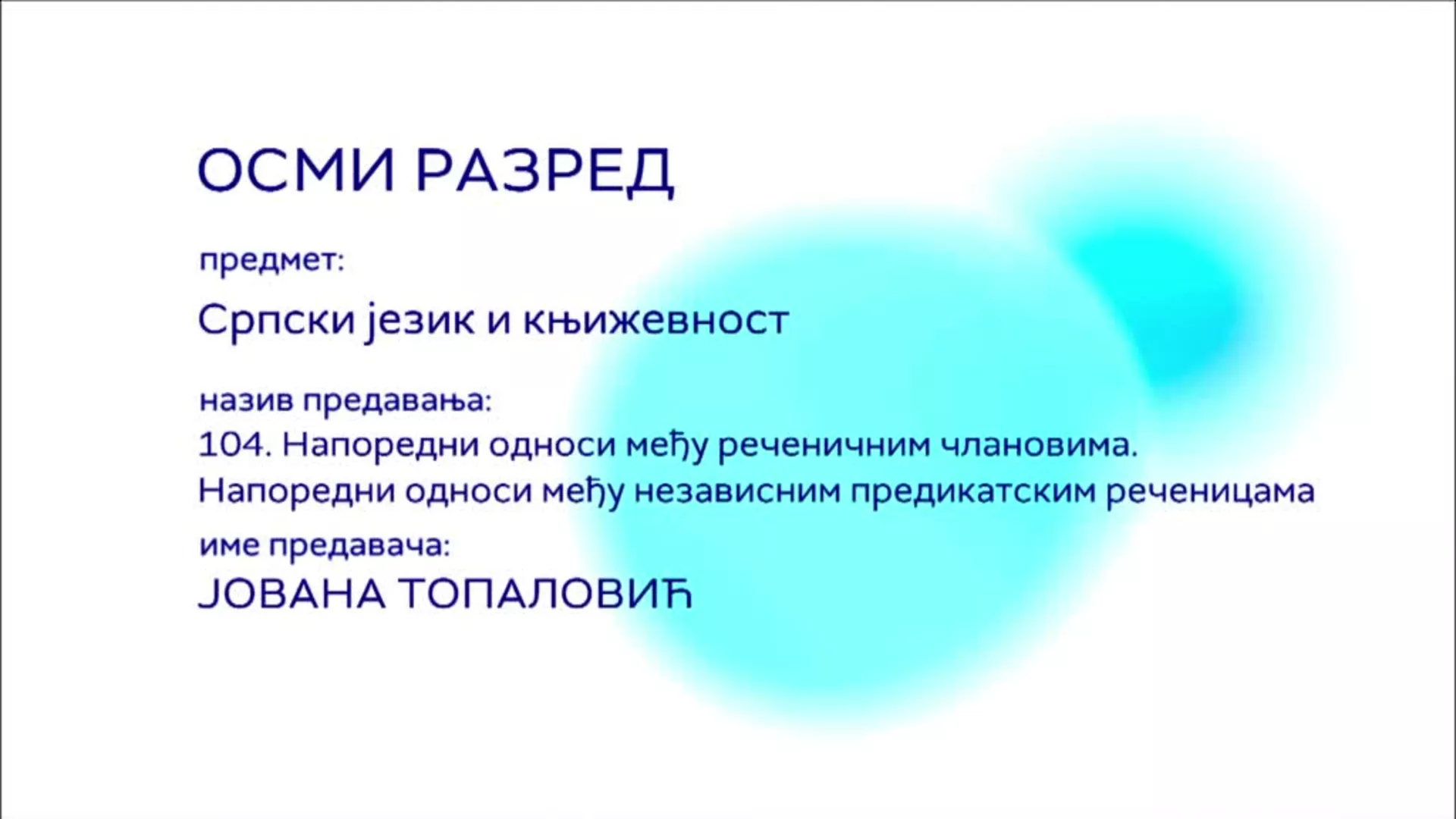 ОСМИ РАЗРЕД

предмет:

Српски језик и књижевност

назив предавања:
104. Напоредни односи међу реченичним члановима. Напоредни односи међу независним предикатским реченицама

име предавача:
ЈОВАНА ТОПАЛОВИЋ